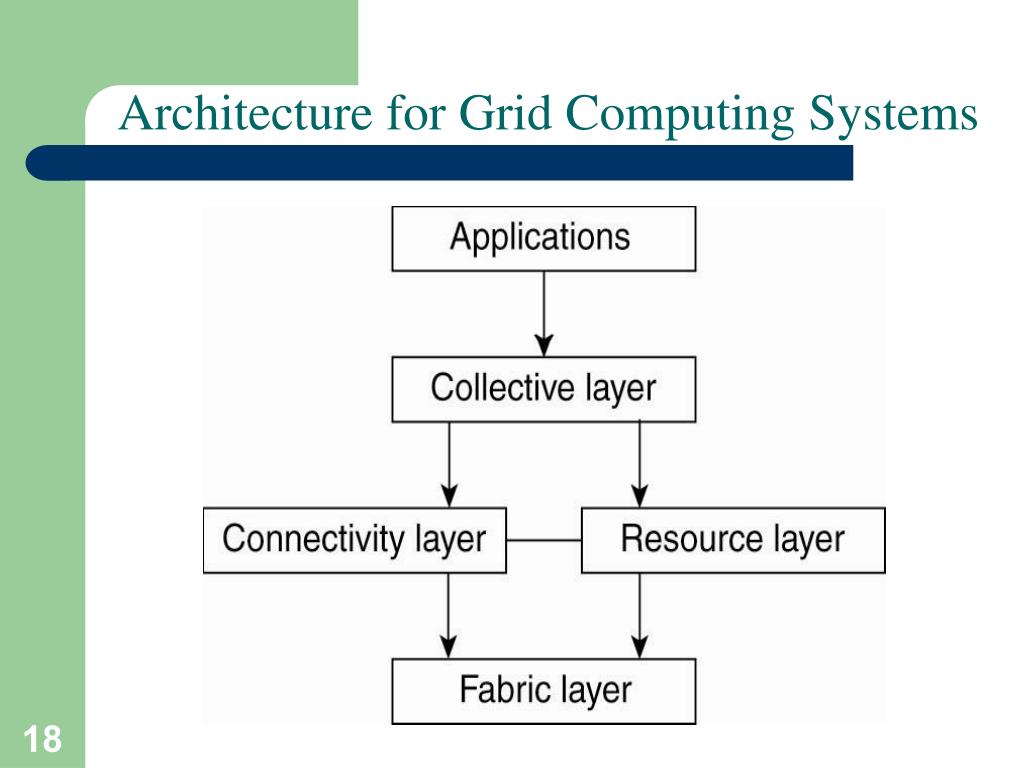 Architecture for Grid Computing Systems

Applications

Collective layer

Connectivity layer

Resource layer

Fabric layer

18